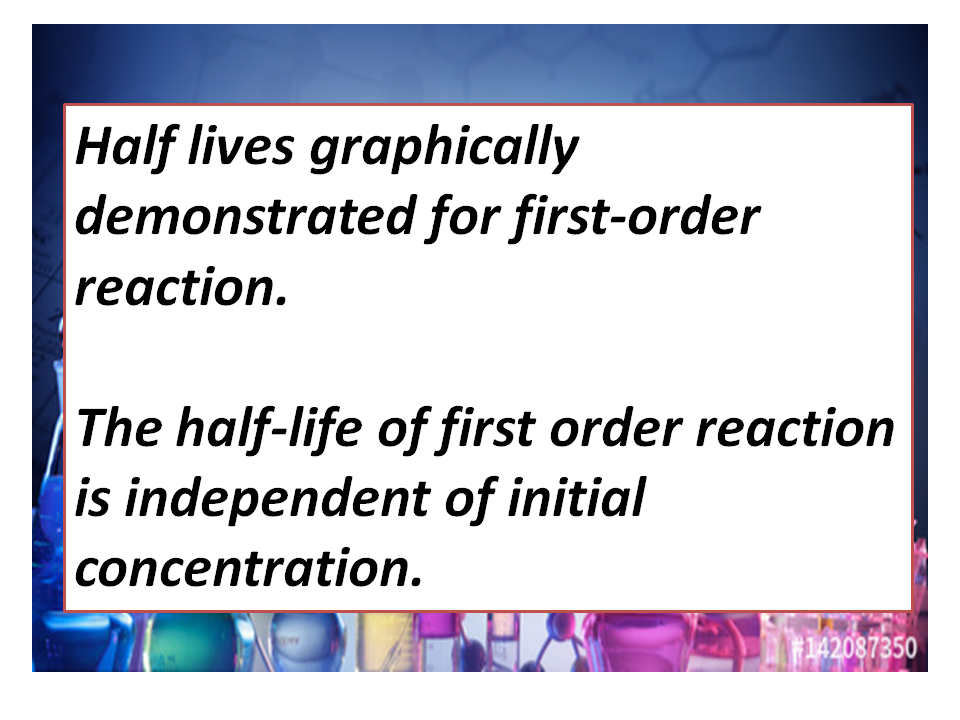 Half lives graphically demonstrated for first-order reaction.

The half-life of first order reaction is independent of initial concentration.

#142087350